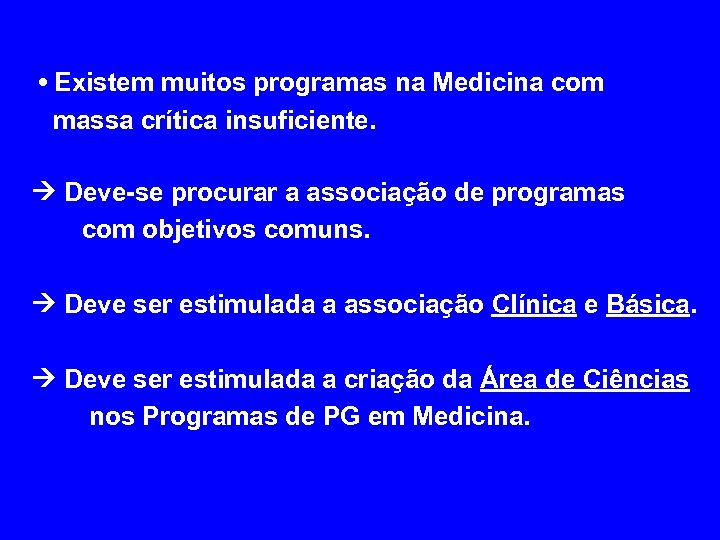 • Existem muitos programas na Medicina com massa crítica insuficiente.

→ Deve-se procurar a associação de programas com objetivos comuns.

→ Deve ser estimulada a associação Clínica e Básica.

→ Deve ser estimulada a criação da Área de Ciências nos Programas de PG em Medicina.